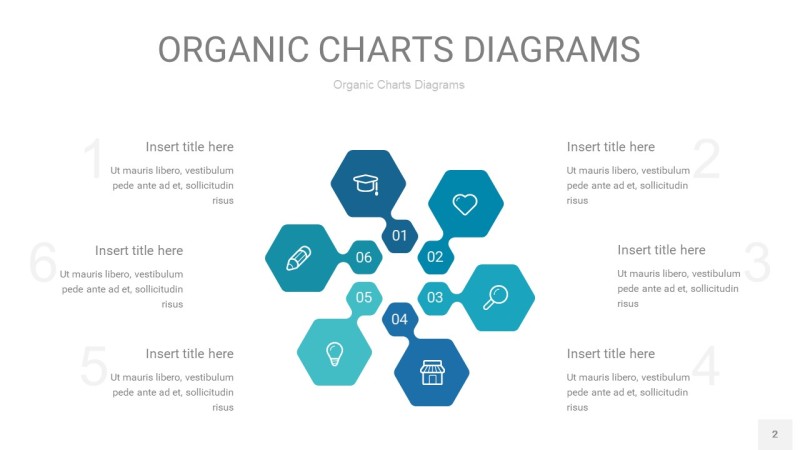 ORGANIC CHARTS DIAGRAMS

Organic Charts Diagrams

1
Insert title here
Ut mauris libero, vestibulum pede ante ad et, sollicitudin risus

6
Insert title here
Ut mauris libero, vestibulum pede ante ad et, sollicitudin risus

5
Insert title here
Ut mauris libero, vestibulum pede ante ad et, sollicitudin risus

01
02
03
04
05
06

2
Insert title here
Ut mauris libero, vestibulum pede ante ad et, sollicitudin risus

3
Insert title here
Ut mauris libero, vestibulum pede ante ad et, sollicitudin risus

4
Insert title here
Ut mauris libero, vestibulum pede ante ad et, sollicitudin risus

2